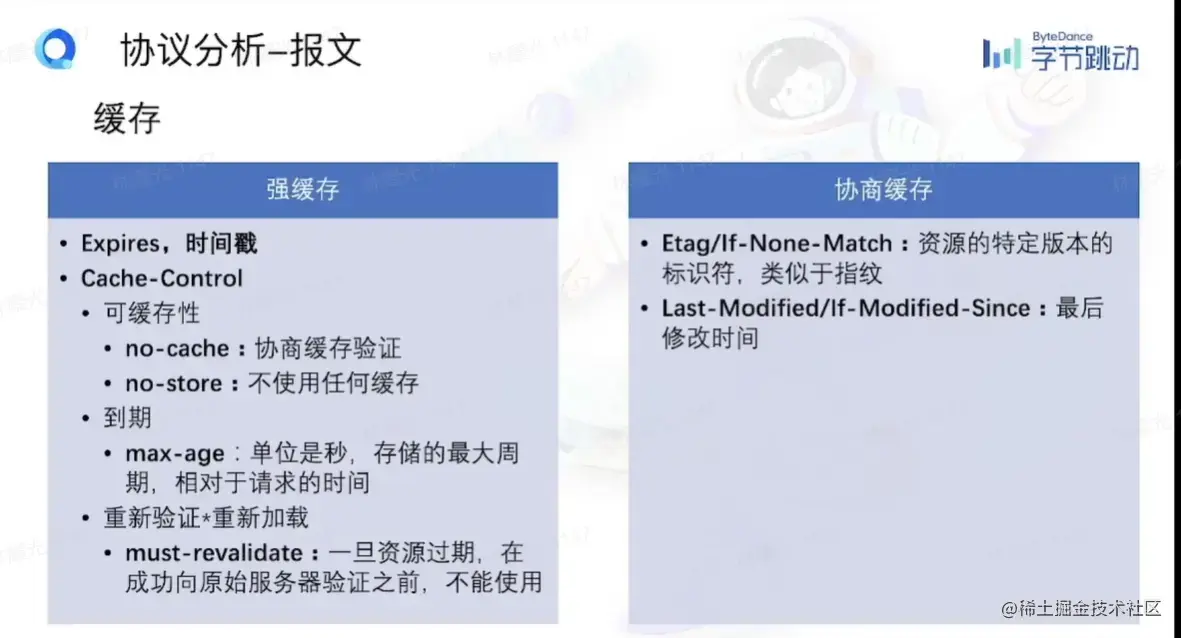 协议分析–报文

ByteDance 字节跳动

缓存

强缓存

• Expires，时间戳
• Cache-Control
  • 可缓存性
    • no-cache：协商缓存验证
    • no-store：不使用任何缓存
  • 到期
    • max-age：单位是秒，存储的最大周期，相对于请求的时间
  • 重新验证*重新加载
    • must-revalidate：一旦资源过期，在成功向原始服务器验证之前，不能使用

协商缓存

• Etag/If-None-Match：资源的特定版本的标识符，类似于指纹
• Last-Modified/If-Modified-Since：最后修改时间

@稀土掘金技术社区